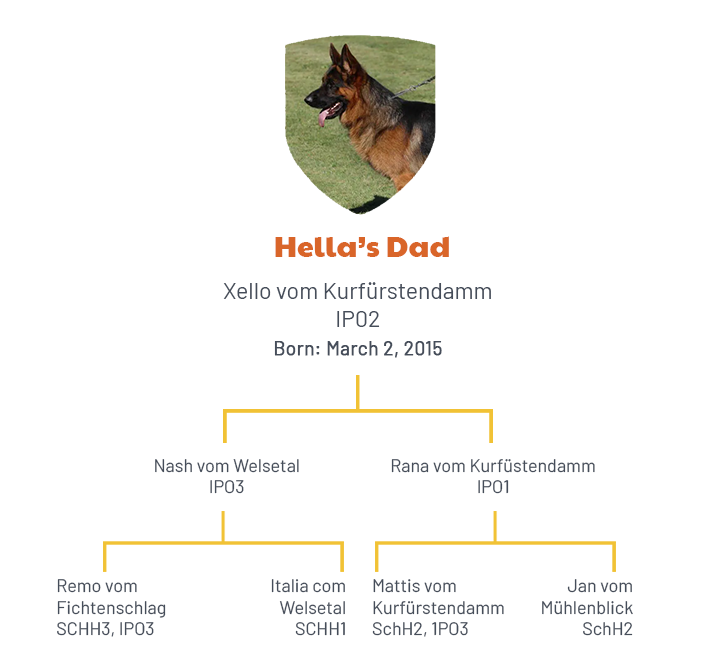 Hella's Dad

Xello vom Kurfürstendamm
IPO2
Born: March 2, 2015

Nash vom Welsetal
IPO3

Rana vom Kurfüstendamm
IPO1

Remo vom Fichtenschlag
SCHH3, IPO3

Italia com Welsetal
SCHH1

Mattis vom Kurfürstendamm
SchH2, 1PO3

Jan vom Mühlenblick
SchH2